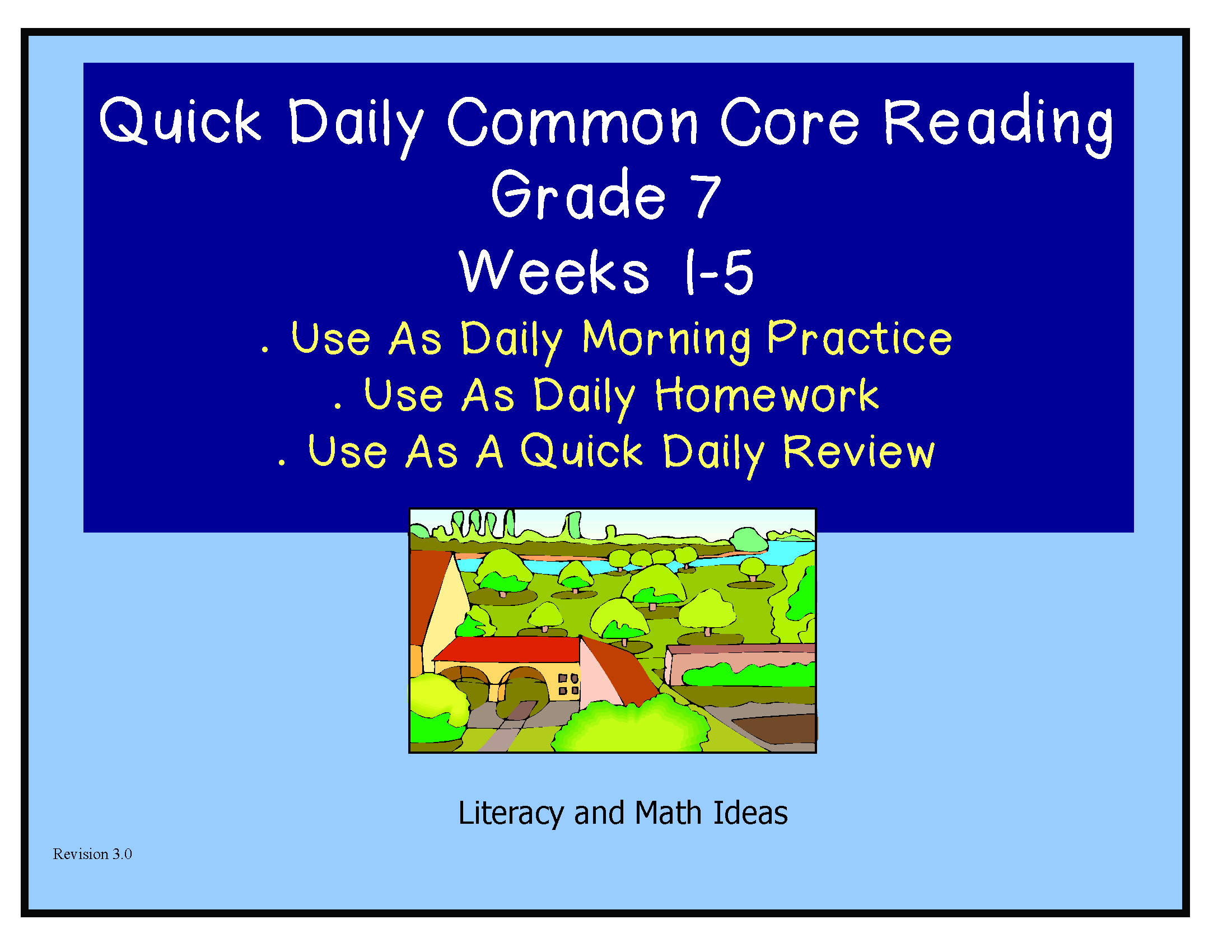 Quick Daily Common Core Reading
Grade 7
Weeks 1-5

. Use As Daily Morning Practice
. Use As Daily Homework
. Use As A Quick Daily Review

Literacy and Math Ideas

Revision 3.0